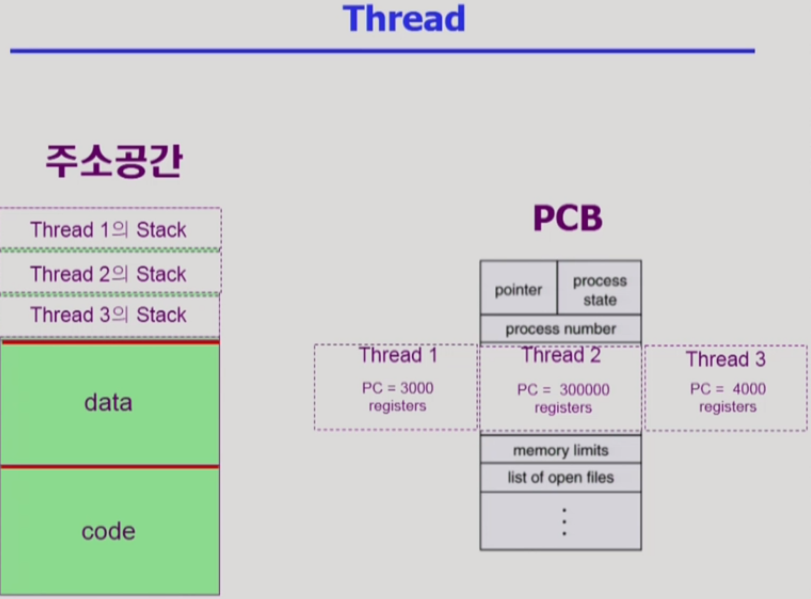 Thread

주소공간

Thread 1의 Stack

Thread 2의 Stack

Thread 3의 Stack

data

code

PCB

pointer

process state

process number

Thread 1
PC = 3000
registers

Thread 2
PC = 300000
registers

Thread 3
PC = 4000
registers

memory limits

list of open files

⋮